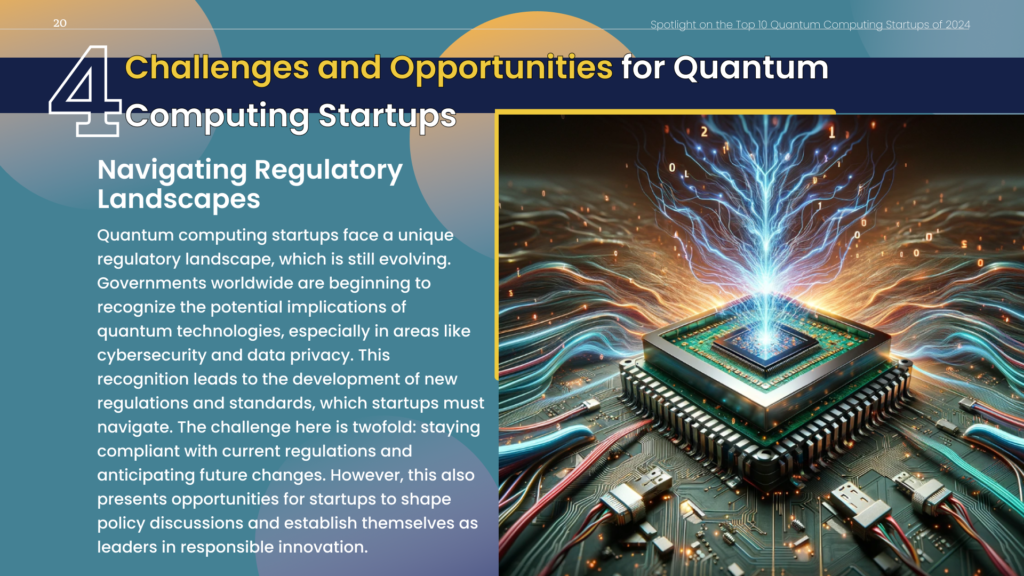 20

Spotlight on the Top 10 Quantum Computing Startups of 2024

4 Challenges and Opportunities for Quantum Computing Startups

Navigating Regulatory Landscapes

Quantum computing startups face a unique regulatory landscape, which is still evolving. Governments worldwide are beginning to recognize the potential implications of quantum technologies, especially in areas like cybersecurity and data privacy. This recognition leads to the development of new regulations and standards, which startups must navigate. The challenge here is twofold: staying compliant with current regulations and anticipating future changes. However, this also presents opportunities for startups to shape policy discussions and establish themselves as leaders in responsible innovation.